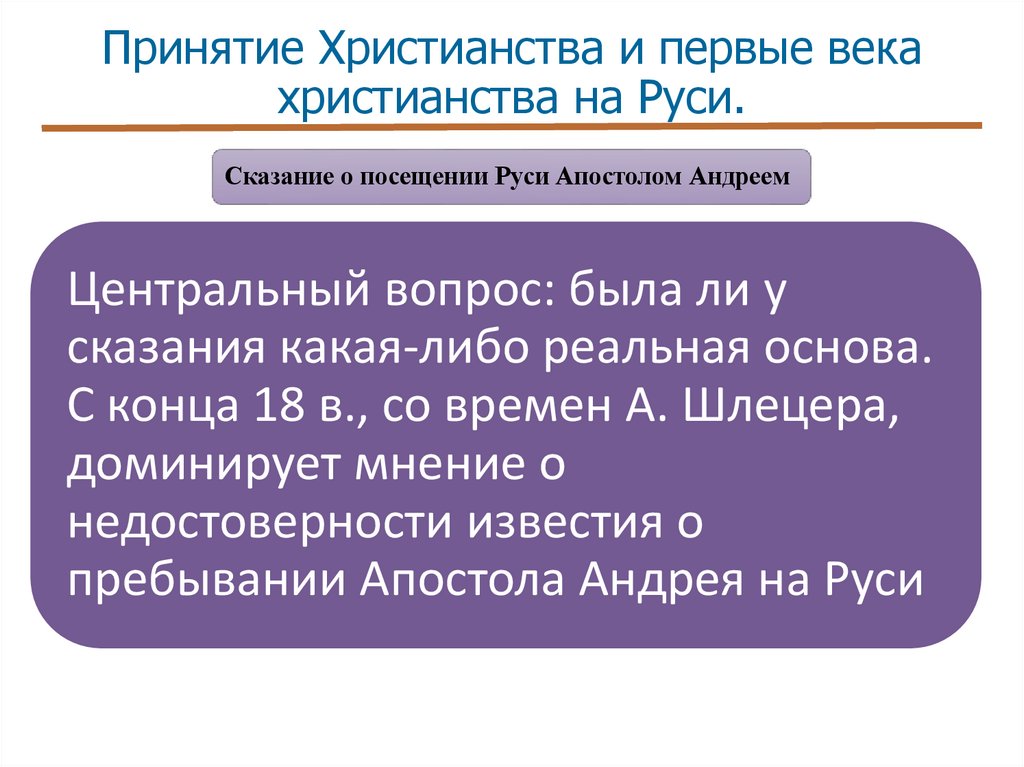 Принятие Христианства и первые века христианства на Руси.

Сказание о посещении Руси Апостолом Андреем

Центральный вопрос: была ли у сказания какая-либо реальная основа. С конца 18 в., со времен А. Шлецера, доминирует мнение о недостоверности известия о пребывании Апостола Андрея на Руси